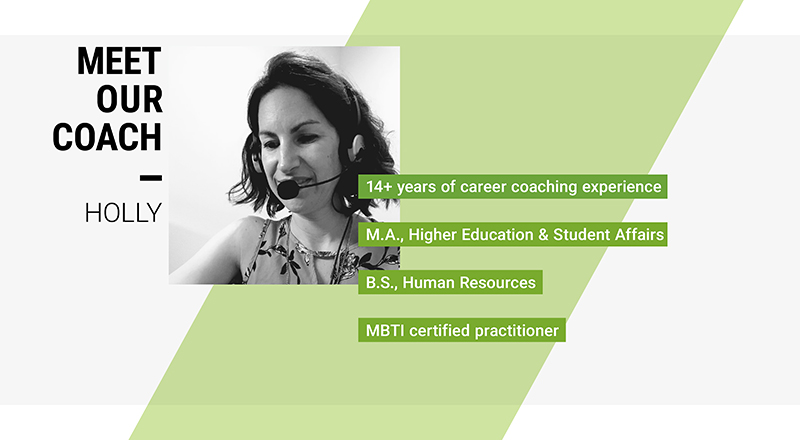 MEET OUR COACH

—

HOLLY

14+ years of career coaching experience

M.A., Higher Education & Student Affairs

B.S., Human Resources

MBTI certified practitioner